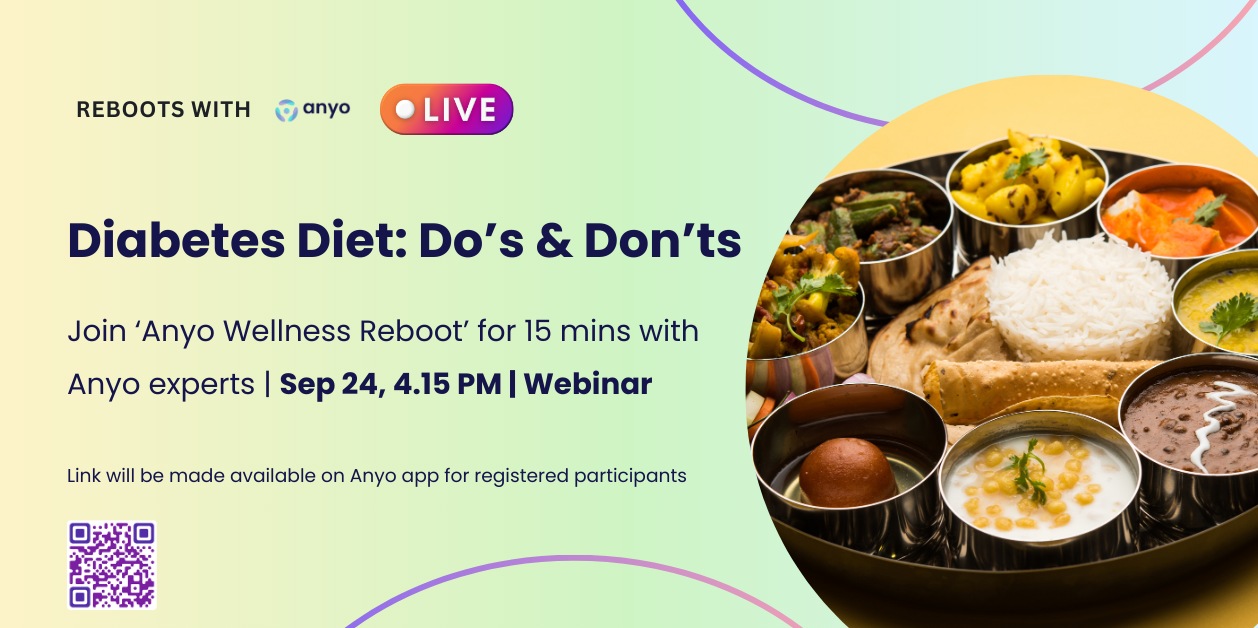 REBOOTS WITH anyo LIVE

Diabetes Diet: Do’s & Don’ts

Join ‘Anyo Wellness Reboot’ for 15 mins with Anyo experts | Sep 24, 4.15 PM | Webinar

Link will be made available on Anyo app for registered participants